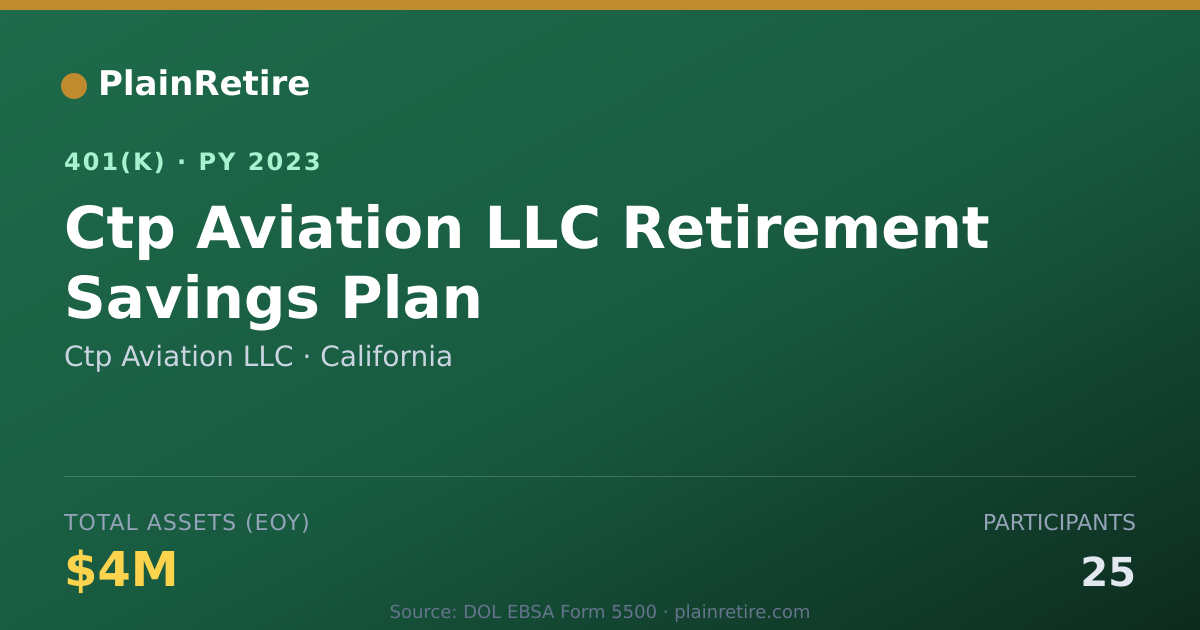 PlainRetire

401(K) · PY 2023

Ctp Aviation LLC Retirement Savings Plan

Ctp Aviation LLC · California

TOTAL ASSETS (EOY)

$4M

PARTICIPANTS

25

Source: DOL EBSA Form 5500 · plainretire.com